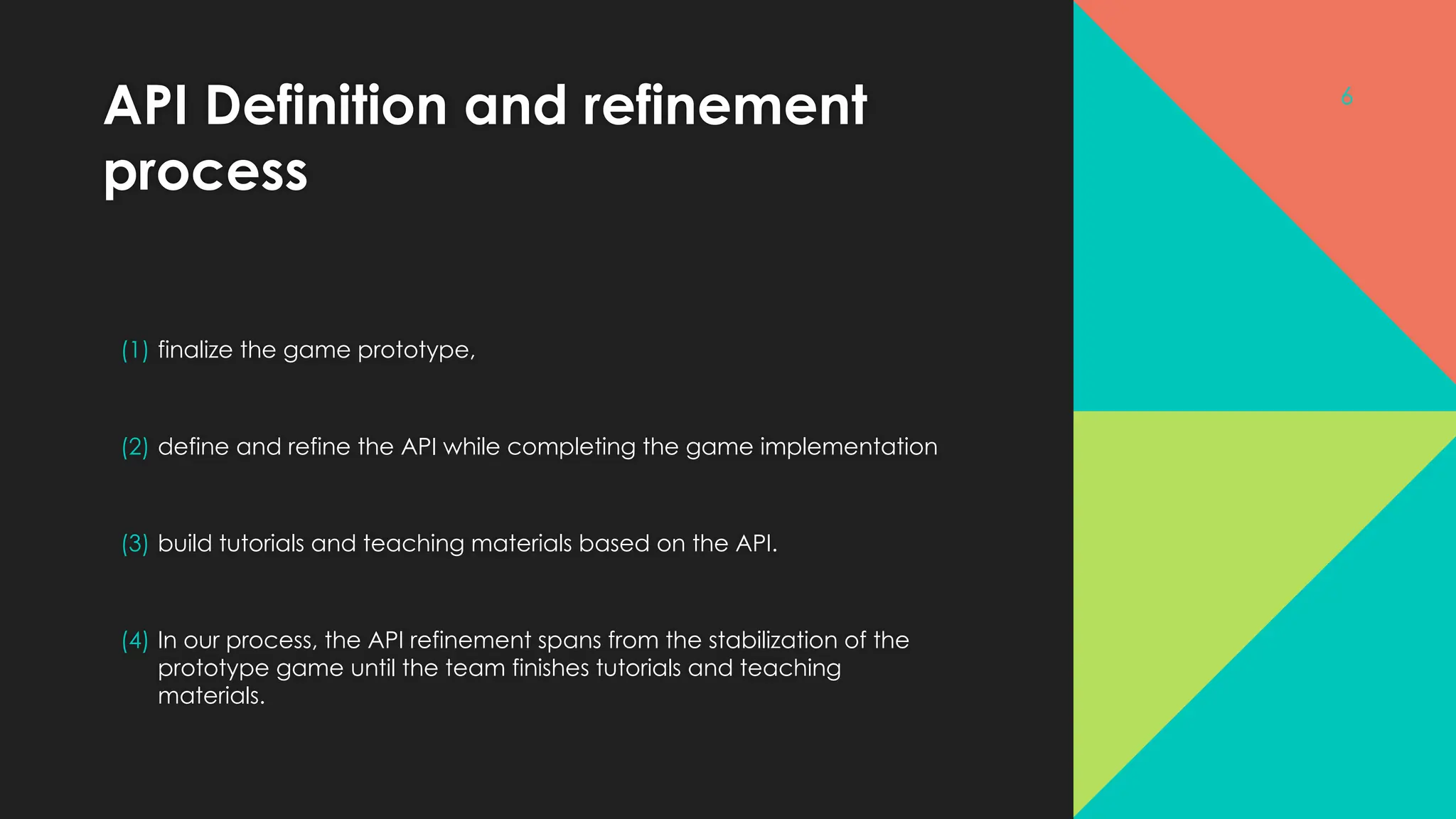 API Definition and refinement process

6

(1) finalize the game prototype,

(2) define and refine the API while completing the game implementation

(3) build tutorials and teaching materials based on the API.

(4) In our process, the API refinement spans from the stabilization of the prototype game until the team finishes tutorials and teaching materials.